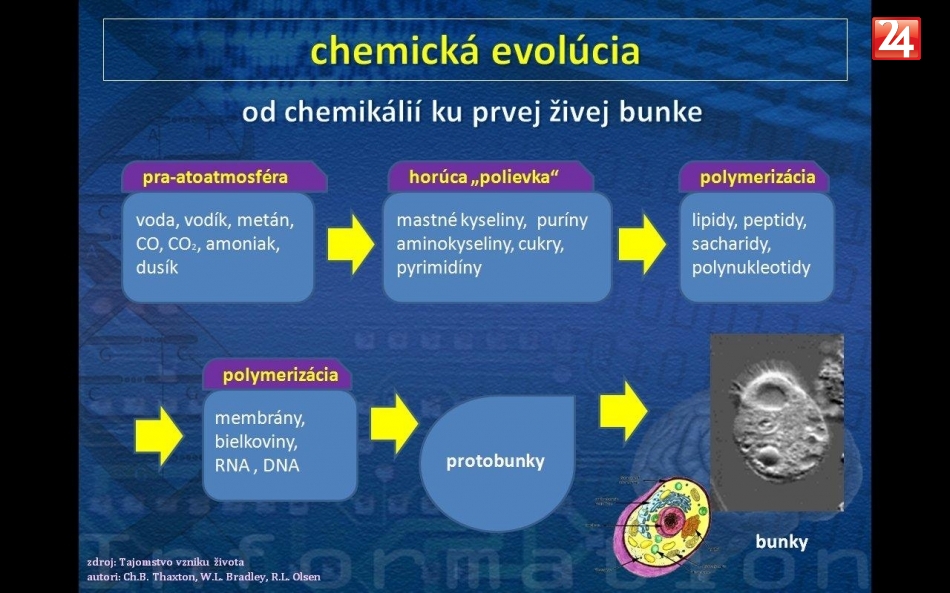 24

chemická evolúcia

od chemikálií ku prvej živej bunke

pra-atoatmosféra

voda, vodík, metán, CO, $CO_2$, amoniak, dusík

horúca „polievka“

mastné kyseliny, puríny aminokyseliny, cukry, pyrimidíny

polymerizácia

lipidy, peptidy, sacharidy, polynukleotidy

polymerizácia

membrány, bielkoviny, RNA , DNA

protobunky

bunky

zdroj: Tajomstvo vzniku života
autori: Ch.B. Thaxton, W.L. Bradley, R.L. Olsen